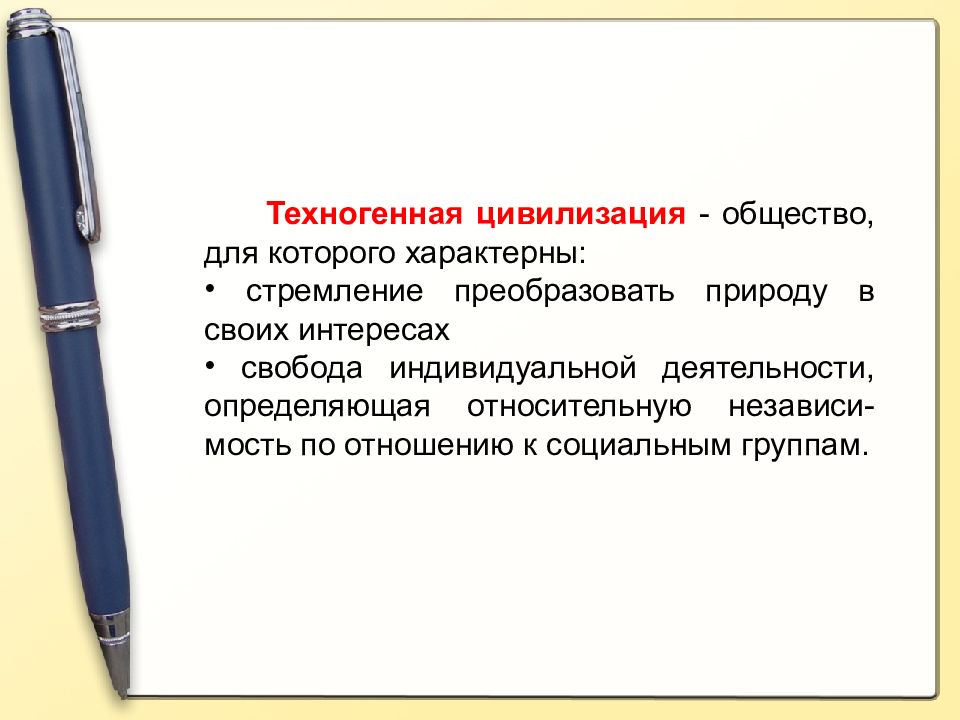 Техногенная цивилизация - общество, для которого характерны:

• стремление преобразовать природу в своих интересах

• свобода индивидуальной деятельности, определяющая относительную независимость по отношению к социальным группам.